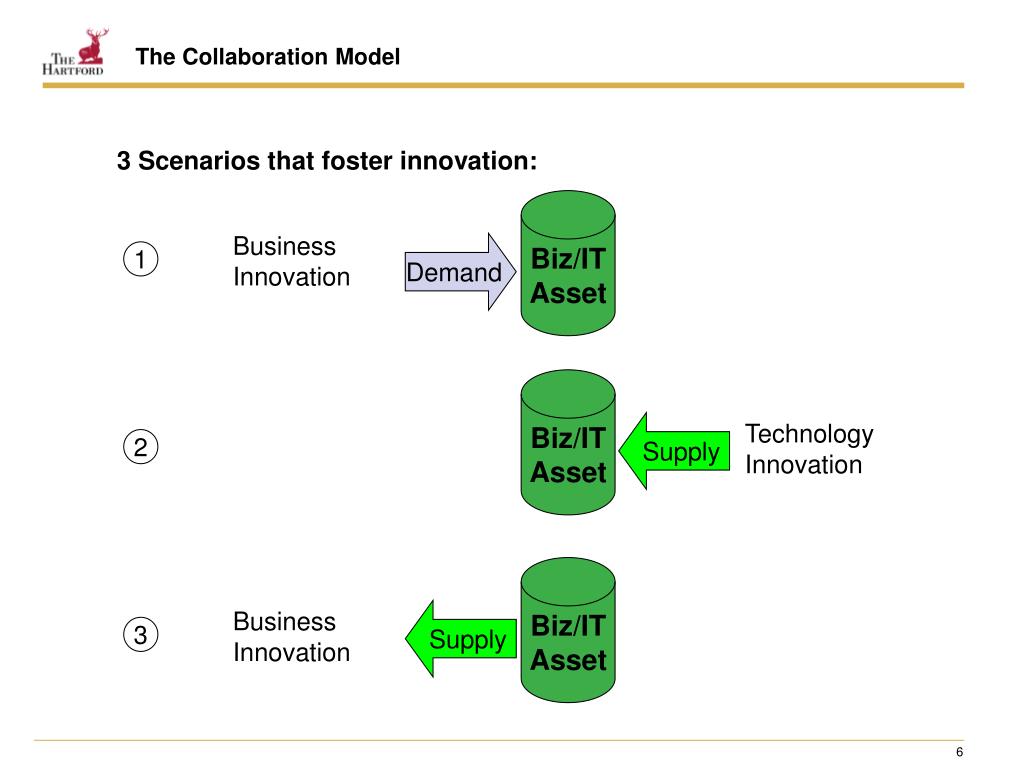 THE HARTFORD

The Collaboration Model

3 Scenarios that foster innovation:

1 Business Innovation Demand Biz/IT Asset

2 Biz/IT Asset Supply Technology Innovation

3 Business Innovation Supply Biz/IT Asset

6